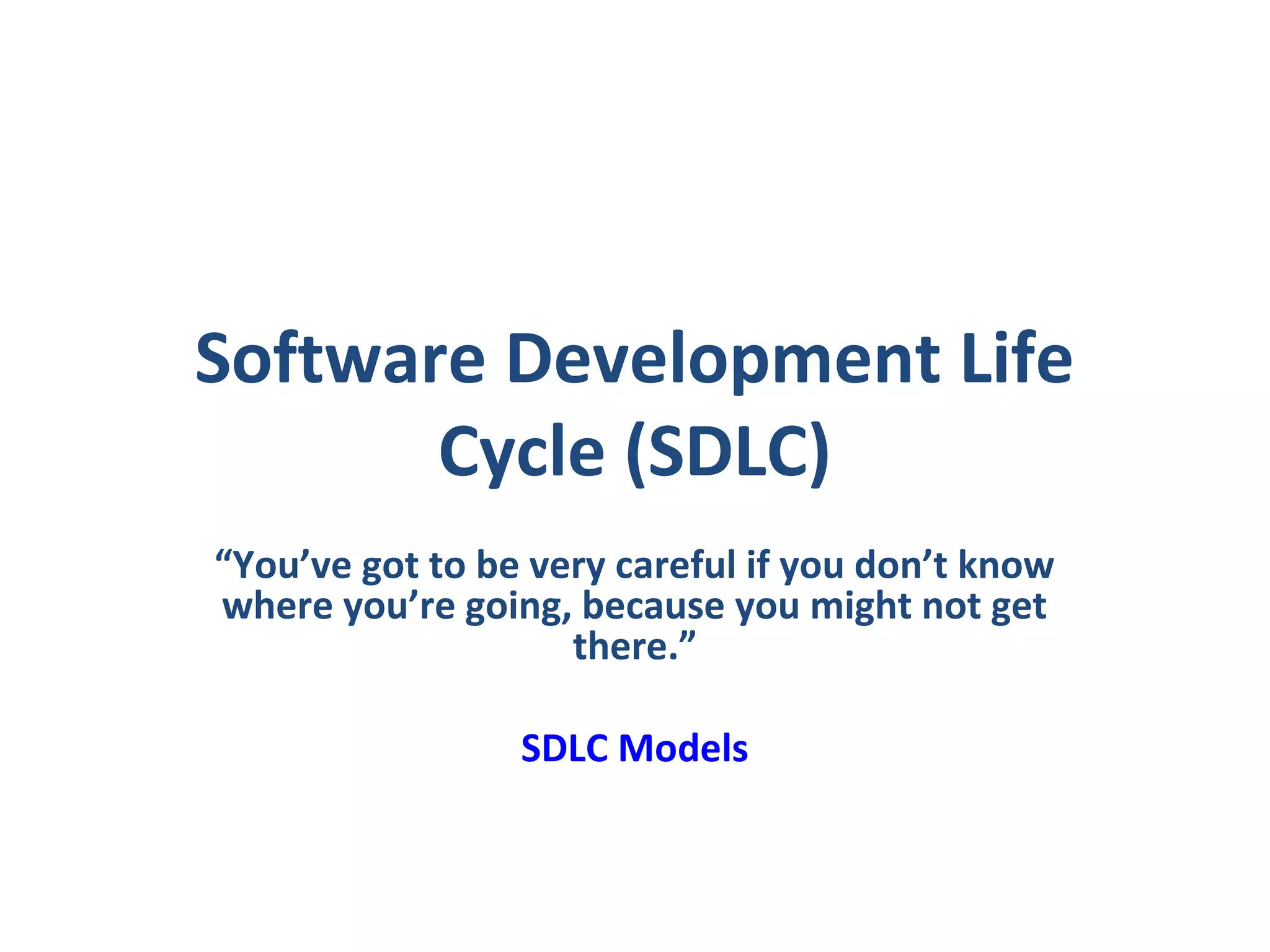 Software Development Life Cycle (SDLC)

“You’ve got to be very careful if you don’t know where you’re going, because you might not get there.”

SDLC Models